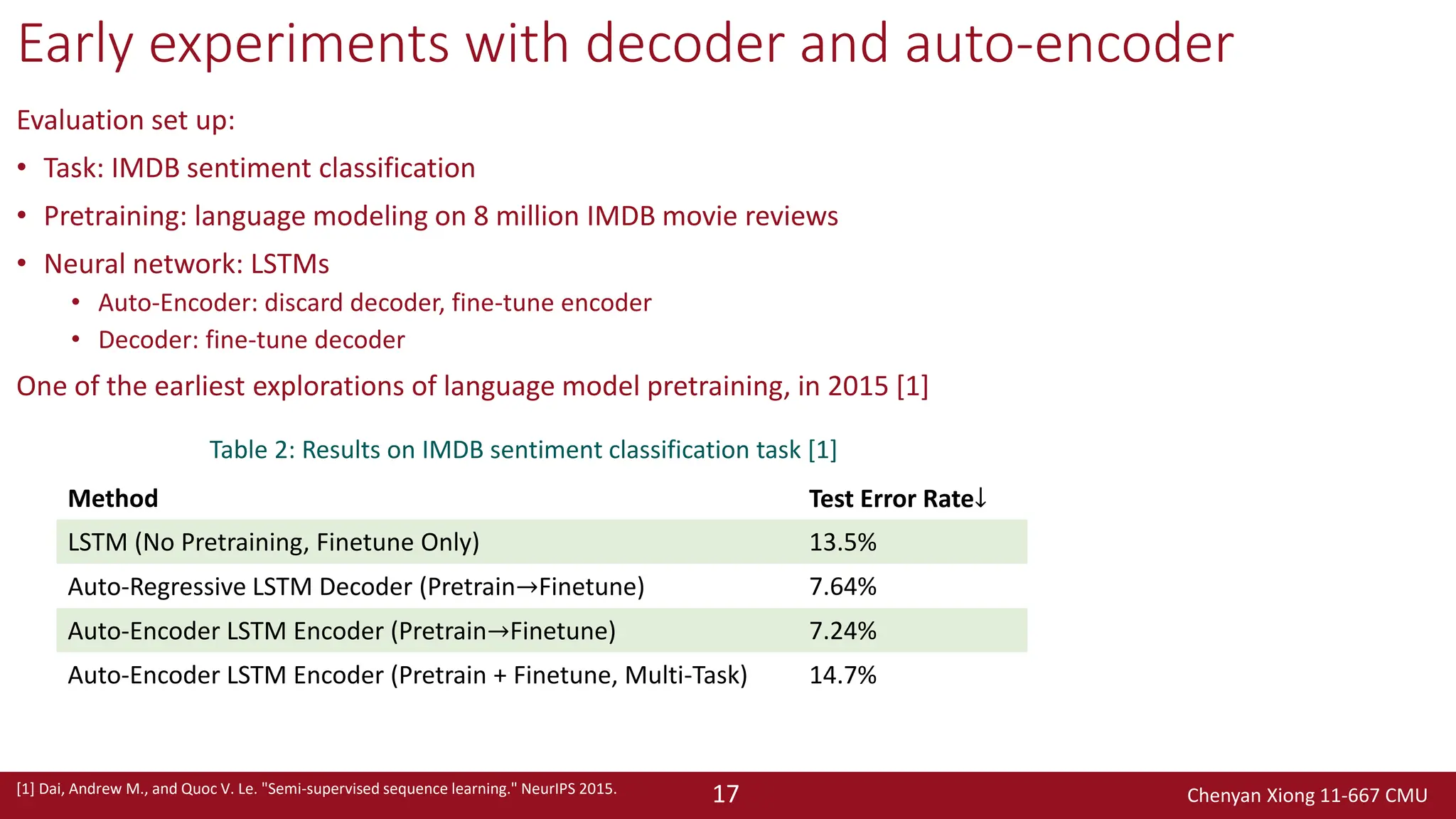 Early experiments with decoder and auto-encoder

Evaluation set up:

• Task: IMDB sentiment classification

• Pretraining: language modeling on 8 million IMDB movie reviews

• Neural network: LSTMs

• Auto-Encoder: discard decoder, fine-tune encoder

• Decoder: fine-tune decoder

One of the earliest explorations of language model pretraining, in 2015 [1]

Table 2: Results on IMDB sentiment classification task [1]

| Method | Test Error Rate↓ |
|---|---|
| LSTM (No Pretraining, Finetune Only) | 13.5% |
| Auto-Regressive LSTM Decoder (Pretrain→Finetune) | 7.64% |
| Auto-Encoder LSTM Encoder (Pretrain→Finetune) | 7.24% |
| Auto-Encoder LSTM Encoder (Pretrain + Finetune, Multi-Task) | 14.7% |

[1] Dai, Andrew M., and Quoc V. Le. "Semi-supervised sequence learning." NeurIPS 2015.

17

Chenyan Xiong 11-667 CMU